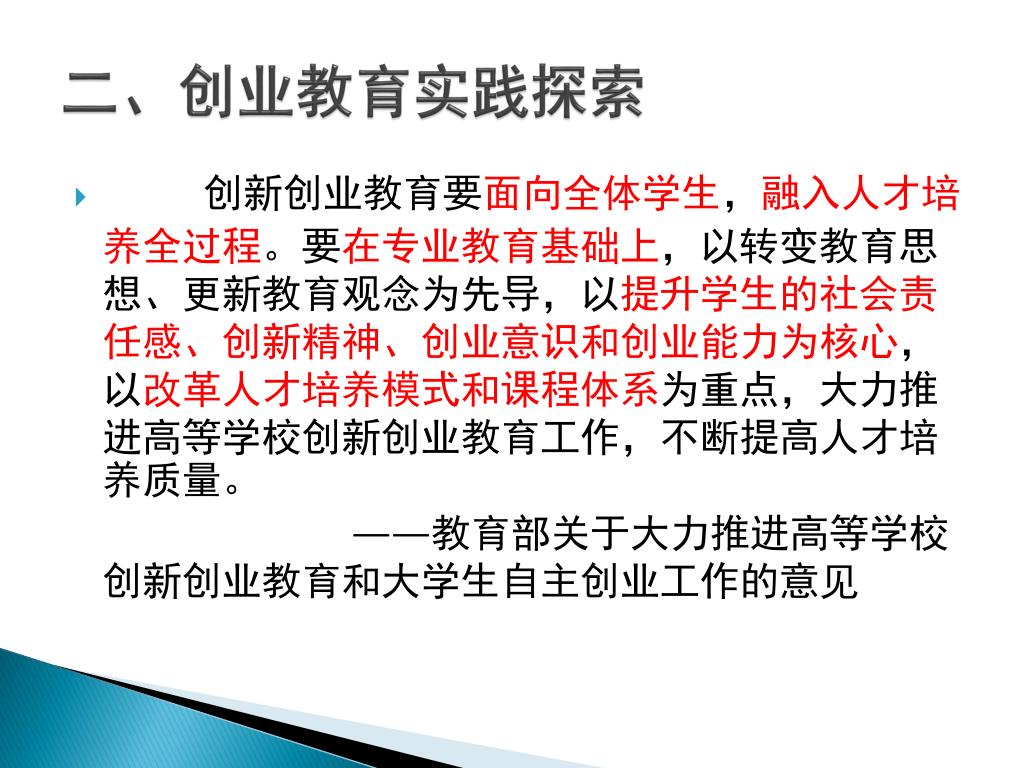 二、创业教育实践探索

创新创业教育要面向全体学生，融入人才培养全过程。要在专业教育基础上，以转变教育思想、更新教育观念为先导，以提升学生的社会责任感、创新精神、创业意识和创业能力为核心，以改革人才培养模式和课程体系为重点，大力推进高等学校创新创业教育工作，不断提高人才培养质量。

——教育部关于大力推进高等学校创新创业教育和大学生自主创业工作的意见